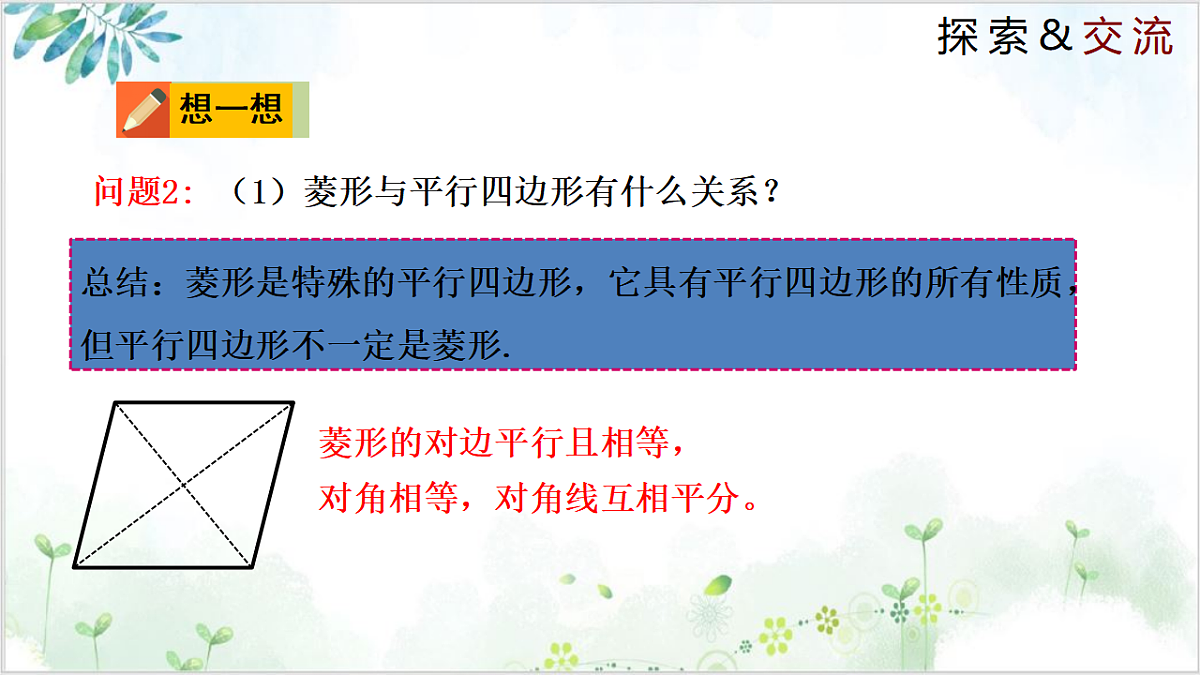 探索&交流

想一想

问题2：（1）菱形与平行四边形有什么关系？

总结：菱形是特殊的平行四边形，它具有平行四边形的所有性质，但平行四边形不一定是菱形.

菱形的对边平行且相等，
对角相等，对角线互相平分。